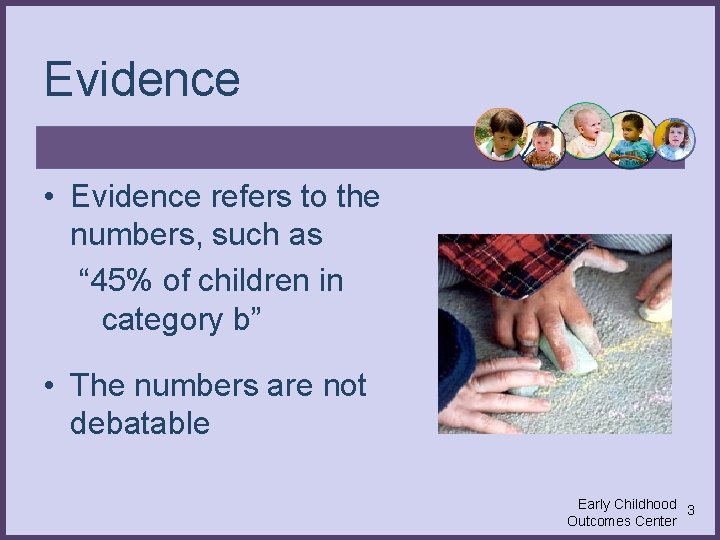 Evidence

• Evidence refers to the numbers, such as “45% of children in category b”

• The numbers are not debatable

Early Childhood Outcomes Center 3